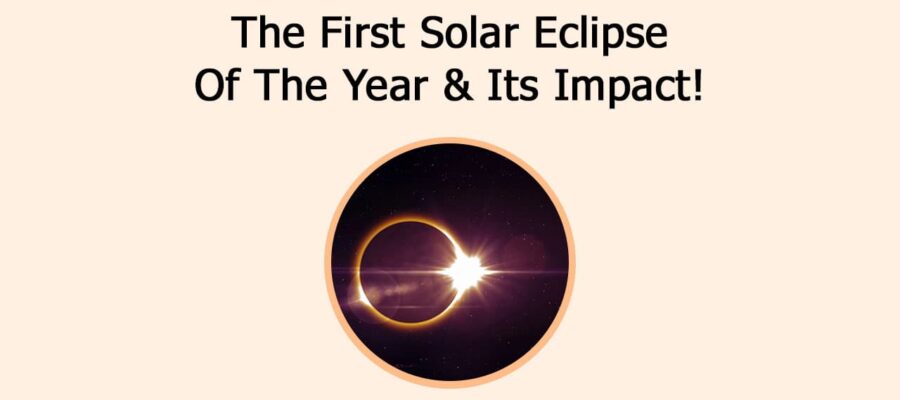 The First Solar Eclipse
Of The Year & Its Impact!